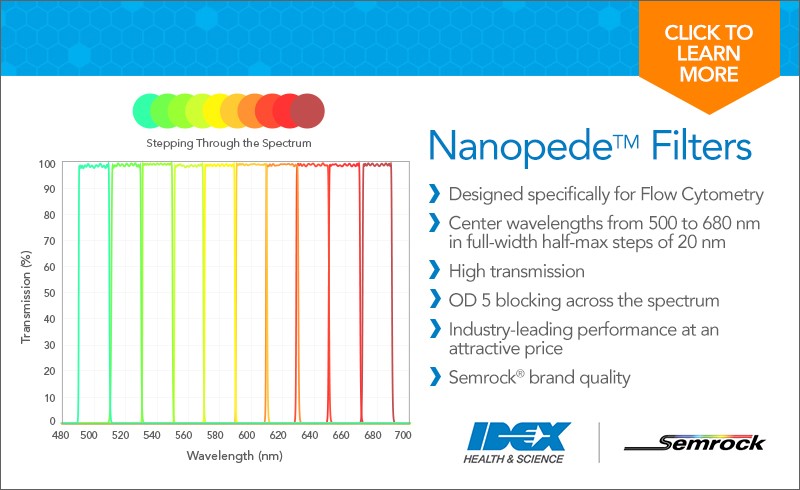 CLICK TO LEARN MORE

Stepping Through the Spectrum

Transmission (%)

100
90
80
70
60
50
40
30
20
10
0

480 500 520 540 560 580 600 620 640 660 680 700

Wavelength (nm)

Nanopede™ Filters

Designed specifically for Flow Cytometry

Center wavelengths from 500 to 680 nm in full-width half-max steps of 20 nm

High transmission

OD 5 blocking across the spectrum

Industry-leading performance at an attractive price

Semrock® brand quality

IDEX HEALTH & SCIENCE

Semrock